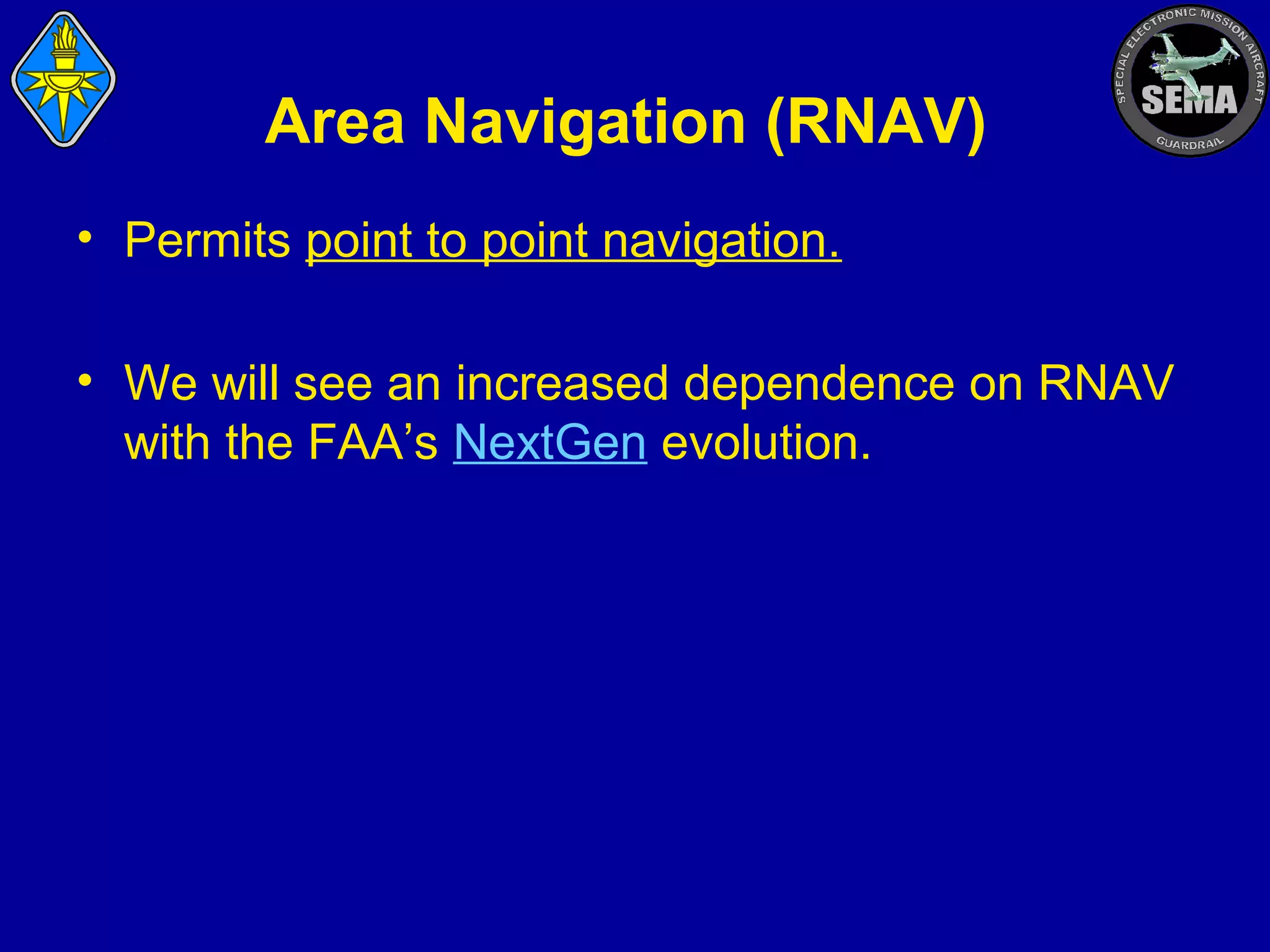 SPECIAL ELECTRONIC MISSION AIRCRAFT
SEMA
GUARDRAIL

Area Navigation (RNAV)

• Permits point to point navigation.

• We will see an increased dependence on RNAV with the FAA's NextGen evolution.